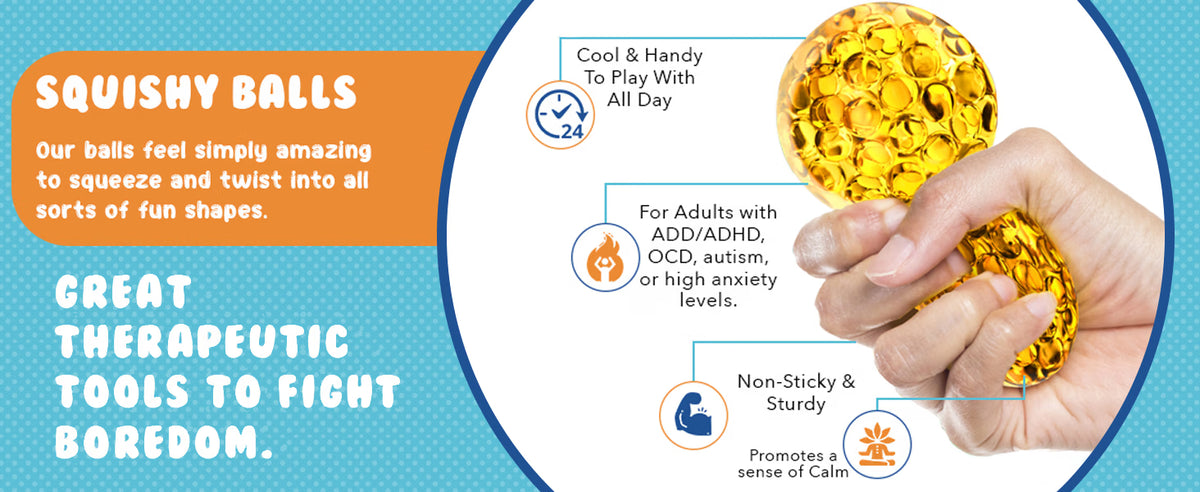 SQUISHY BALLS

Our balls feel simply amazing to squeeze and twist into all sorts of fun shapes.

GREAT THERAPEUTIC TOOLS TO FIGHT BOREDOM.

Cool & Handy To Play With All Day

24

For Adults with ADD/ADHD, OCD, autism, or high anxiety levels.

Non-Sticky & Sturdy

Promotes a sense of Calm